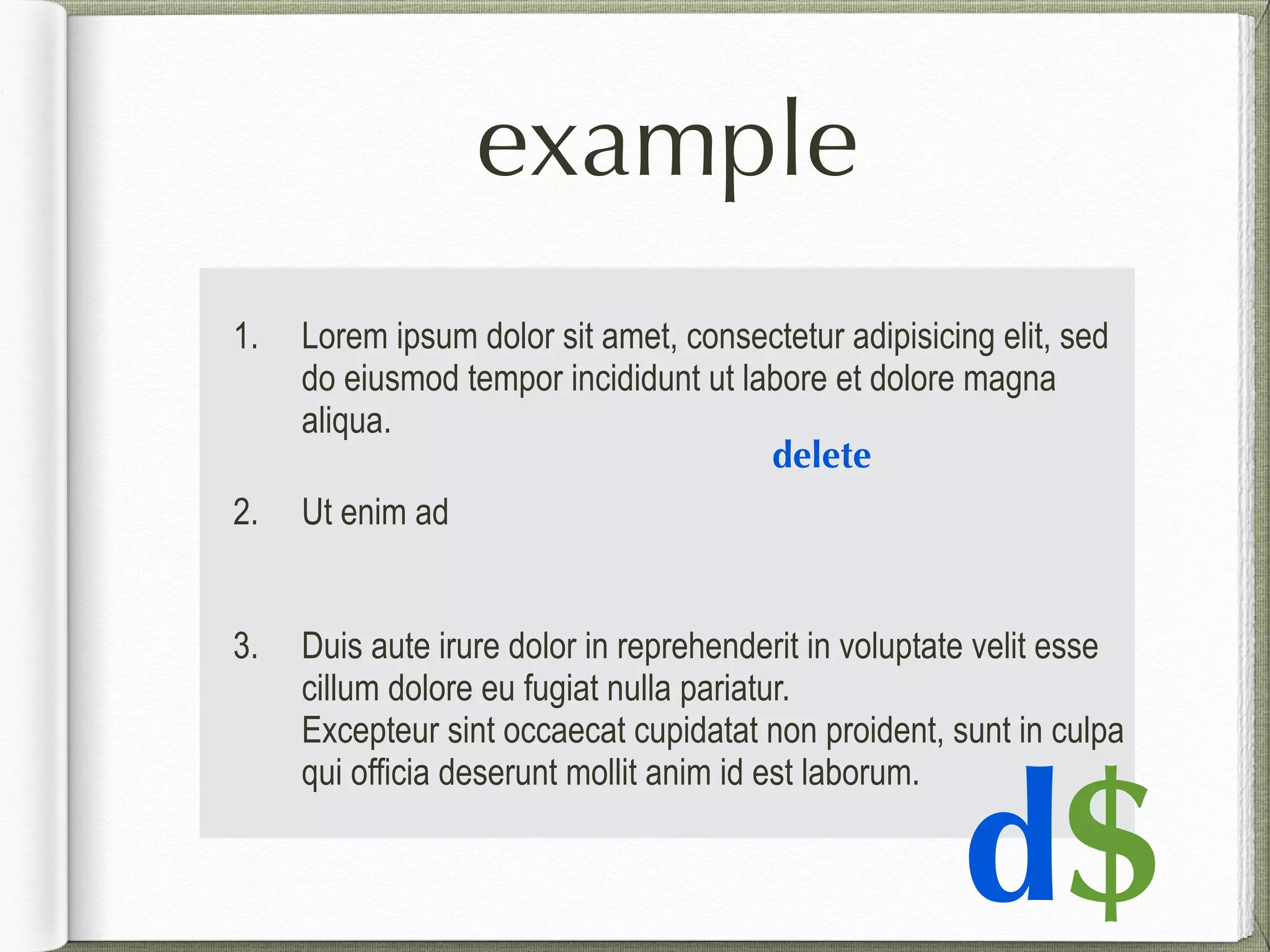 example

1. Lorem ipsum dolor sit amet, consectetur adipisicing elit, sed do eiusmod tempor incididunt ut labore et dolore magna aliqua.

delete

2. Ut enim ad

3. Duis aute irure dolor in reprehenderit in voluptate velit esse cillum dolore eu fugiat nulla pariatur.
Excepteur sint occaecat cupidatat non proident, sunt in culpa qui officia deserunt mollit anim id est laborum.

d$